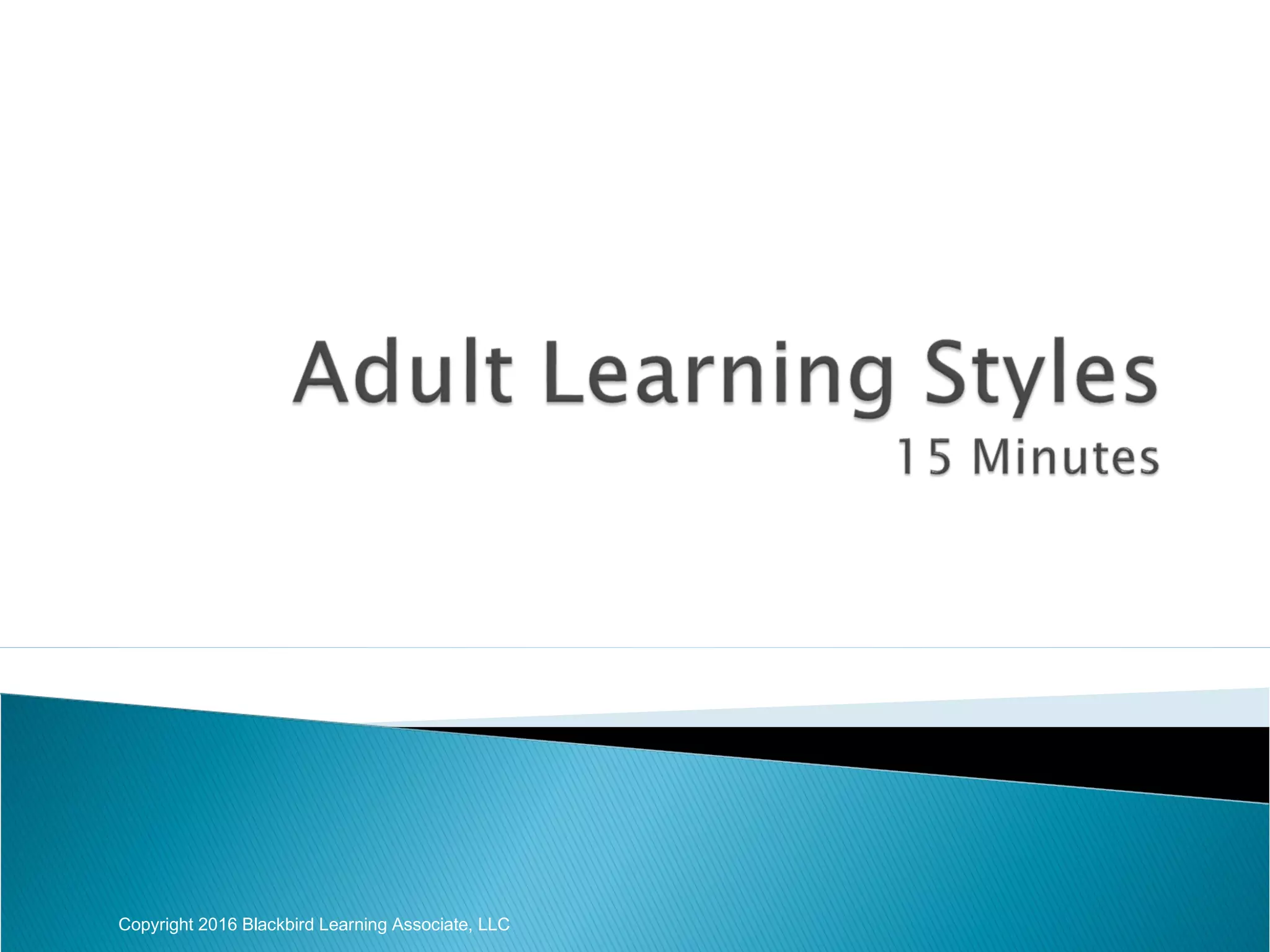 Adult Learning Styles
15 Minutes

Copyright 2016 Blackbird Learning Associate, LLC